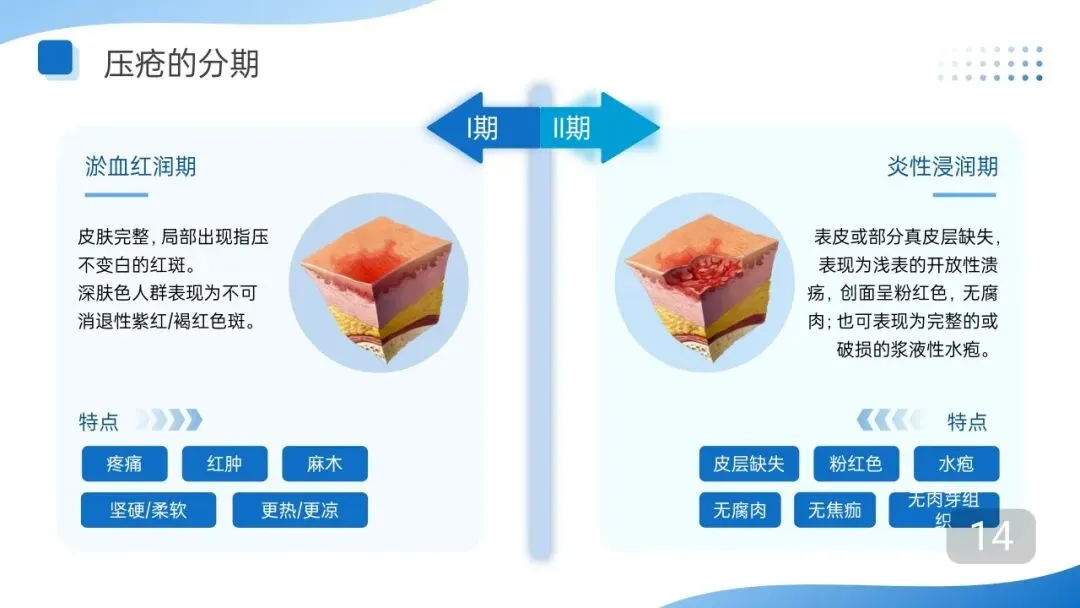 压疮的分期

I期

II期

淤血红润期

皮肤完整，局部出现指压不变白的红斑。
深肤色人群表现为不可消退性紫红/褐红色斑。

特点

疼痛

红肿

麻木

坚硬/柔软

更热/更凉

炎性浸润期

表皮或部分真皮层缺失，表现为浅表的开放性溃疡，创面呈粉红色，无腐肉；也可表现为完整的或破损的浆液性水疱。

特点

皮层缺失

粉红色

水疱

无腐肉

无焦痂

无肉芽组织

14